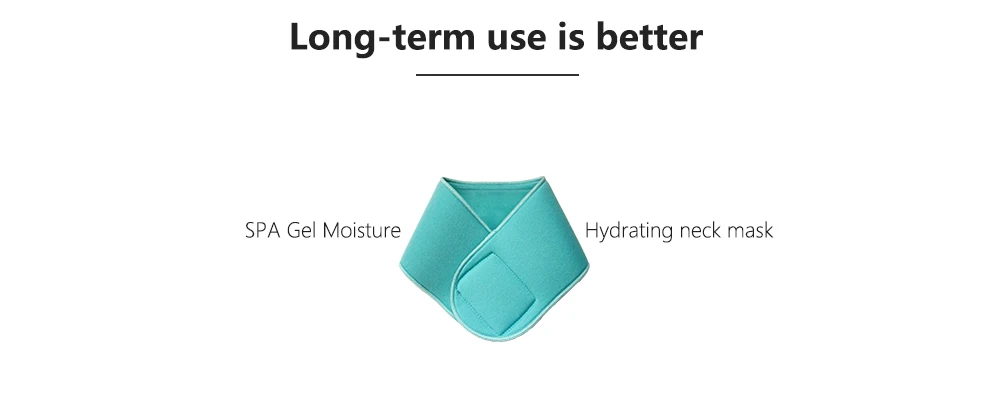 Long-term use is better

SPA Gel Moisture

Hydrating neck mask